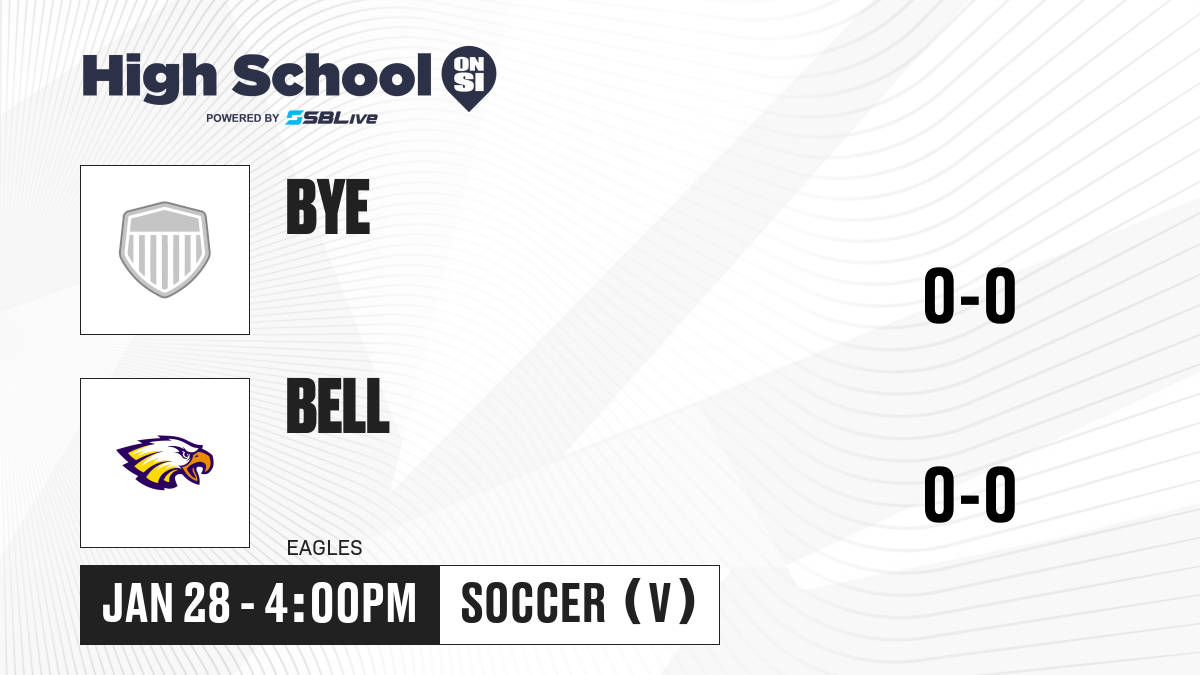 High School ON SI
POWERED BY SBLive

BYE

0-0

BELL

EAGLES

0-0

JAN 28 - 4:00PM

SOCCER (V)